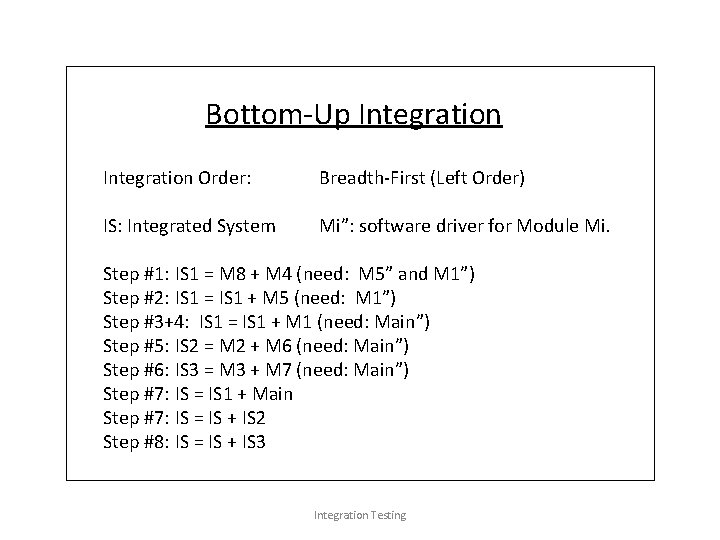 Bottom-Up Integration

Integration Order: Breadth-First (Left Order)

IS: Integrated System Mi”: software driver for Module Mi.

Step #1: IS1 = M8 + M4 (need: M5” and M1”)
Step #2: IS1 = IS1 + M5 (need: M1”)
Step #3+4: IS1 = IS1 + M1 (need: Main”)
Step #5: IS2 = M2 + M6 (need: Main”)
Step #6: IS3 = M3 + M7 (need: Main”)
Step #7: IS = IS1 + Main
Step #7: IS = IS + IS2
Step #8: IS = IS + IS3

Integration Testing